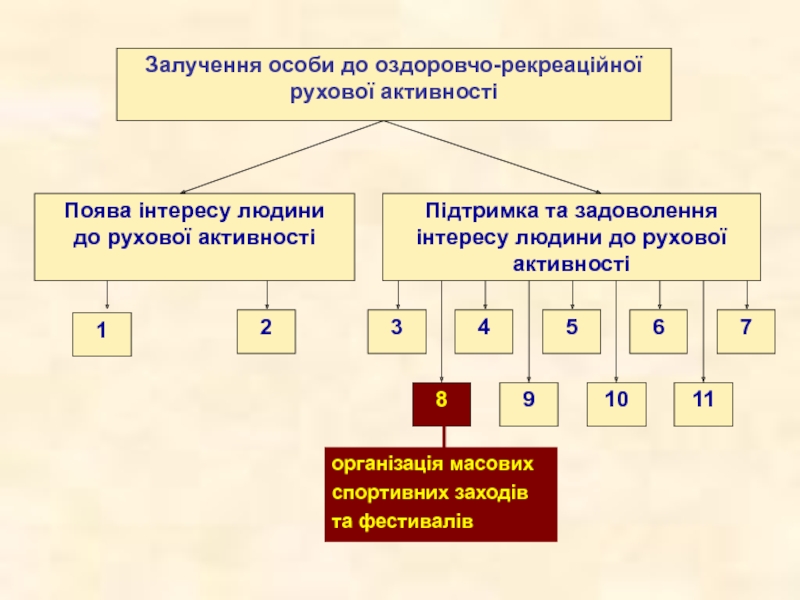 Залучення особи до оздоровчо-рекреаційної рухової активності

Поява інтересу людини до рухової активності

Підтримка та задоволення інтересу людини до рухової активності

1

2

3

4

5

6

7

8

9

10

11

організація масових спортивних заходів та фестивалів